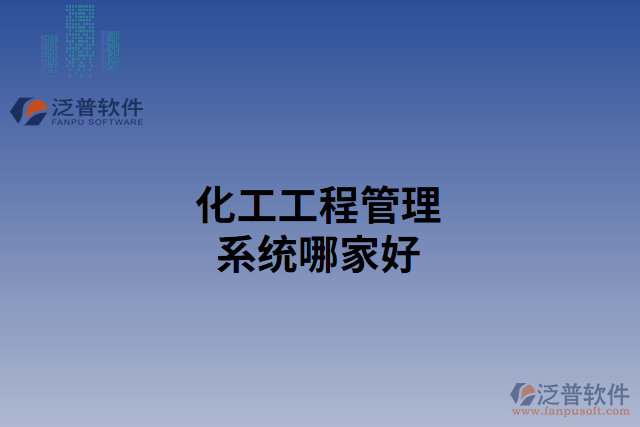 泛普软件
FANPU SOFTWARE

化工工程管理
系统哪家好

泛普软件
www.fanpusoft.com